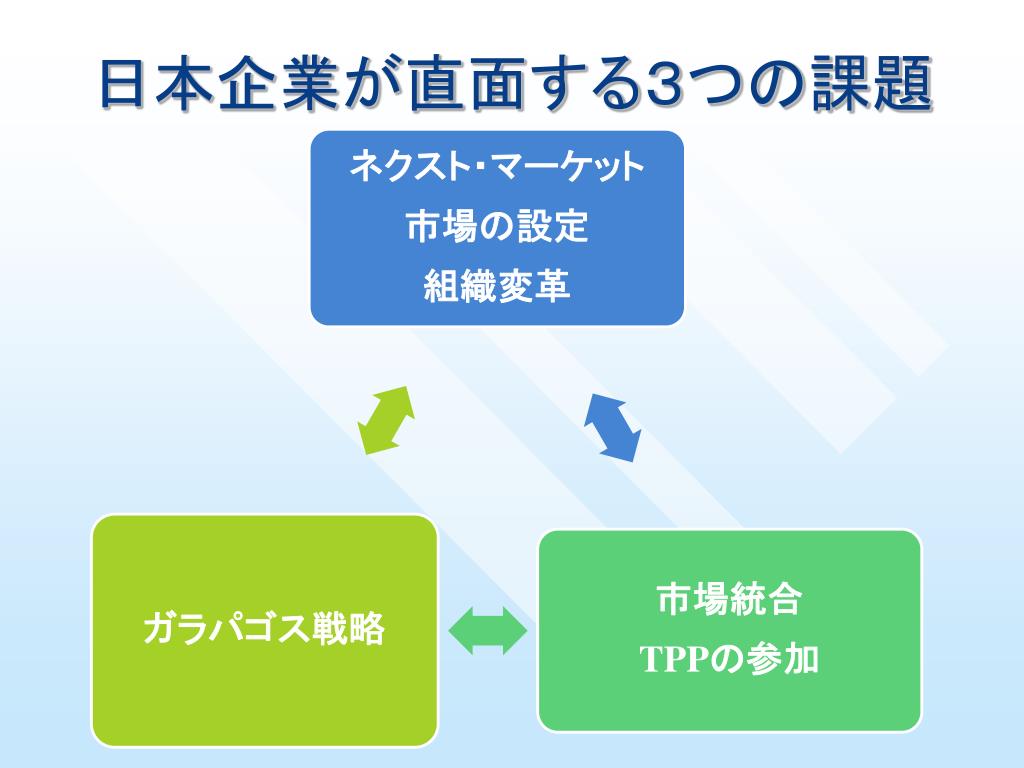 日本企業が直面する3つの課題

ネクスト・マーケット
市場の設定
組織変革

ガラパゴス戦略

市場統合
TPPの参加